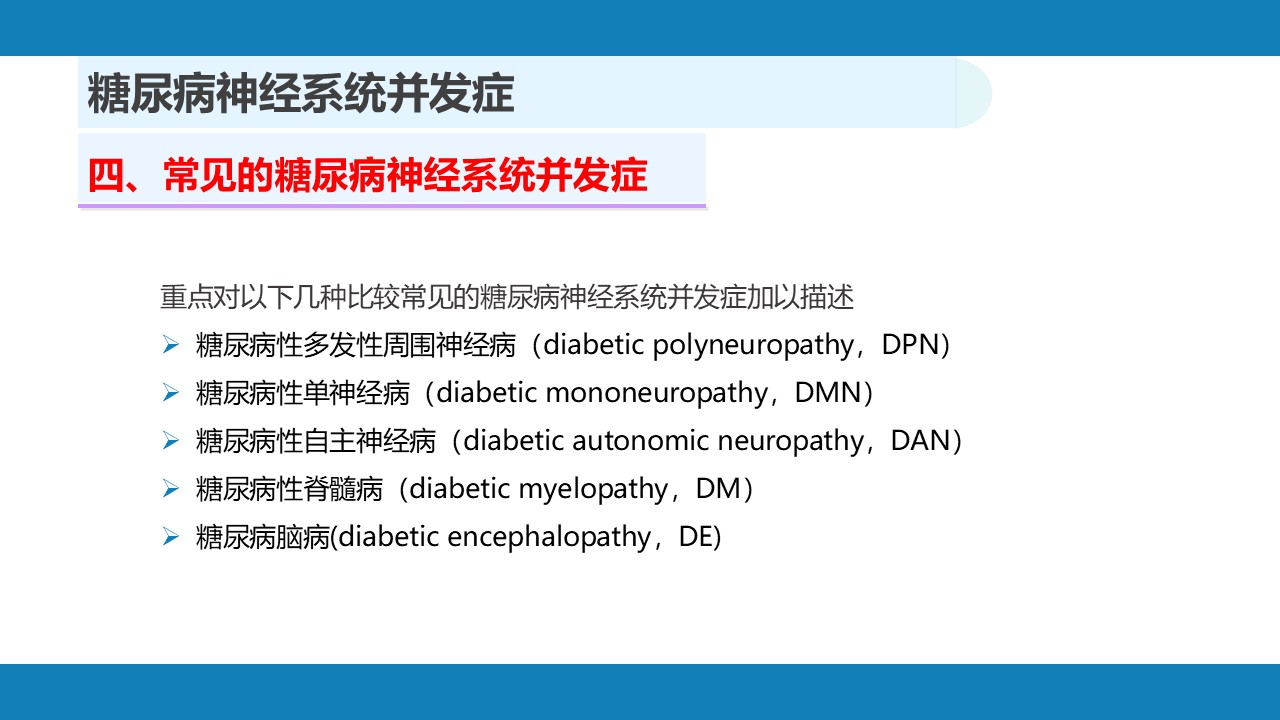 糖尿病神经系统并发症

四、常见的糖尿病神经系统并发症

重点对以下几种比较常见的糖尿病神经系统并发症加以描述

➢ 糖尿病性多发性周围神经病（diabetic polyneuropathy，DPN）
➢ 糖尿病性单神经病（diabetic mononeuropathy，DMN）
➢ 糖尿病性自主神经病（diabetic autonomic neuropathy，DAN）
➢ 糖尿病性脊髓病（diabetic myelopathy，DM）
➢ 糖尿病脑病(diabetic encephalopathy，DE)